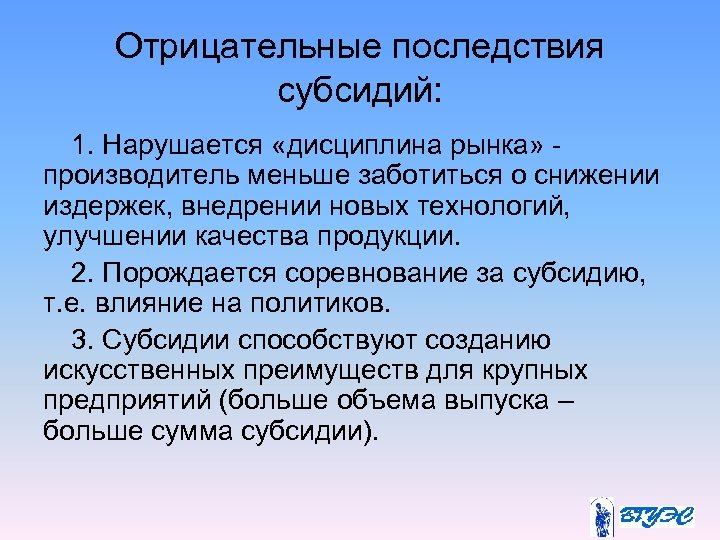 Отрицательные последствия субсидий:

1. Нарушается «дисциплина рынка» - производитель меньше заботиться о снижении издержек, внедрении новых технологий, улучшении качества продукции.

2. Порождается соревнование за субсидию, т.е. влияние на политиков.

3. Субсидии способствуют созданию искусственных преимуществ для крупных предприятий (больше объема выпуска – больше сумма субсидии).

ВГУЭС